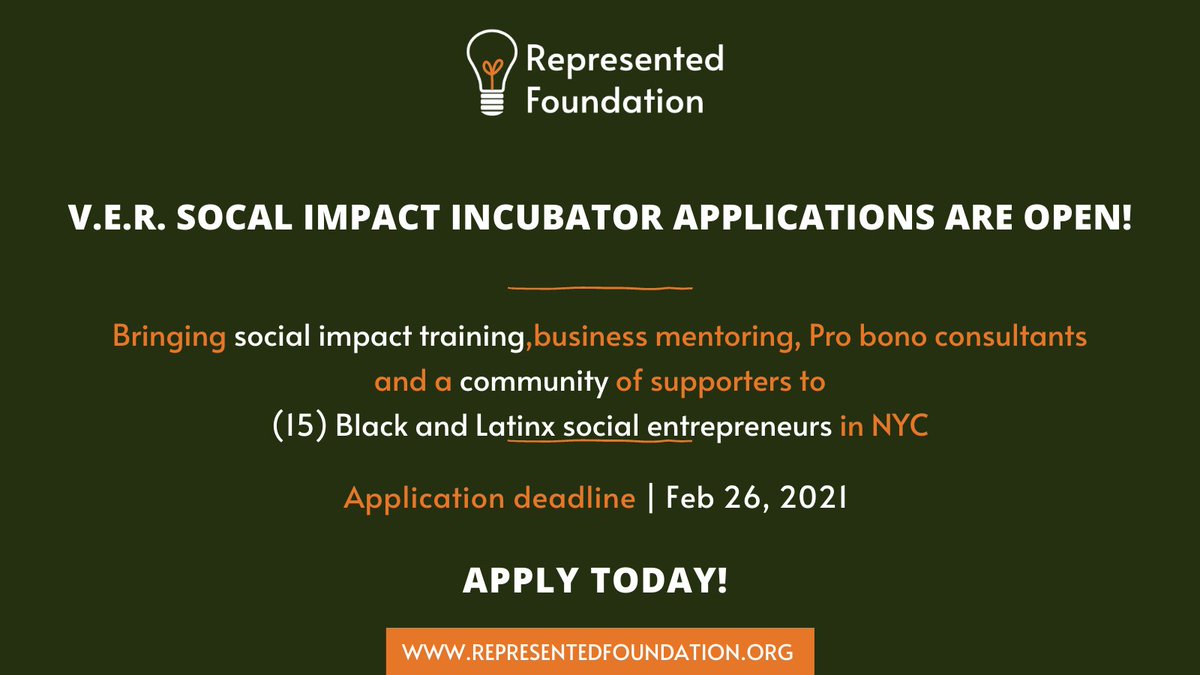 Represented Foundation

V.E.R. SOCAL IMPACT INCUBATOR APPLICATIONS ARE OPEN!

Bringing social impact training,business mentoring, Pro bono consultants and a community of supporters to (15) Black and Latinx social entrepreneurs in NYC

Application deadline | Feb 26, 2021

APPLY TODAY!

WWW.REPRESENTEDFOUNDATION.ORG